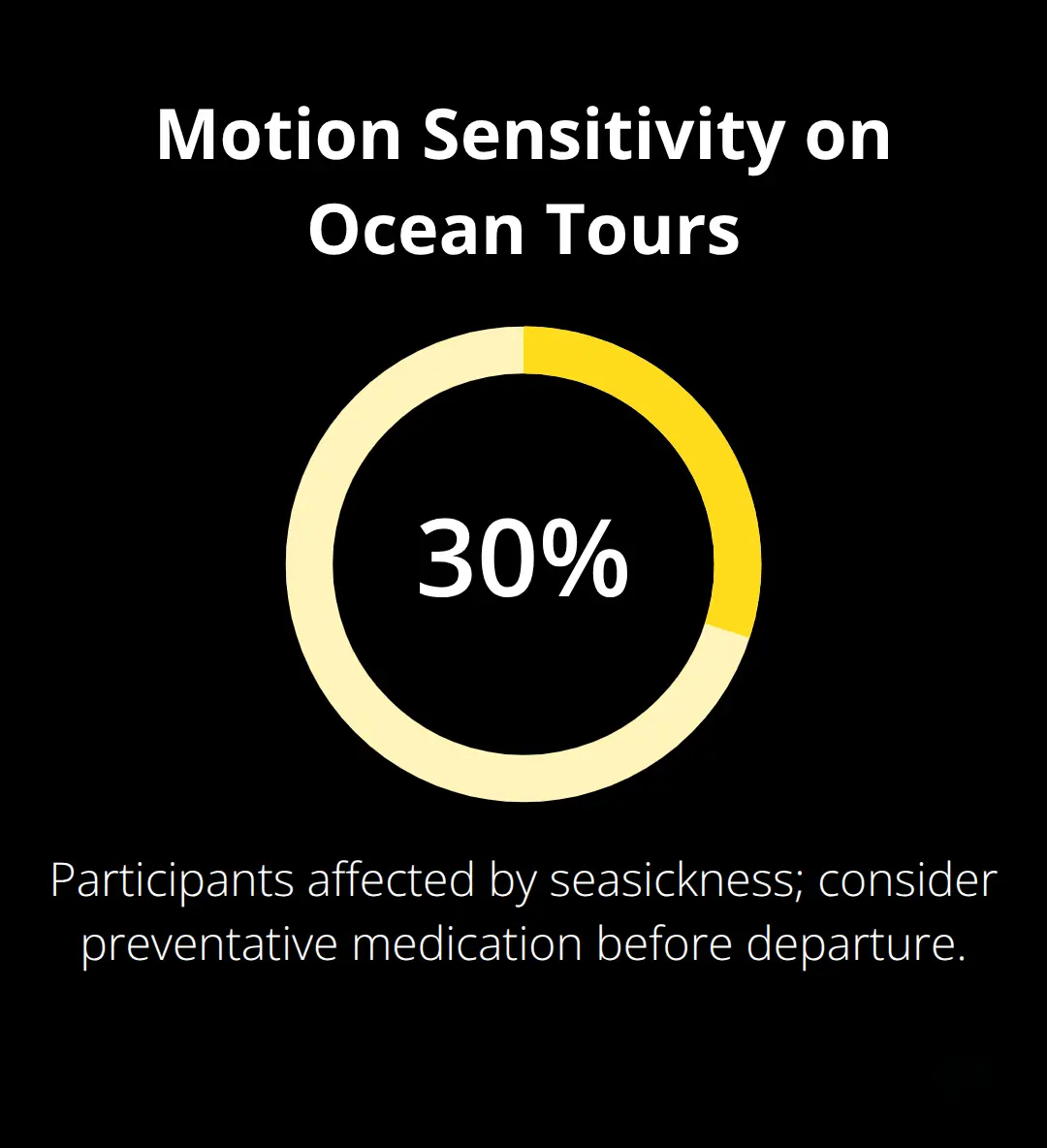 Motion Sensitivity on Ocean Tours

30%

Participants affected by seasickness; consider preventative medication before departure.